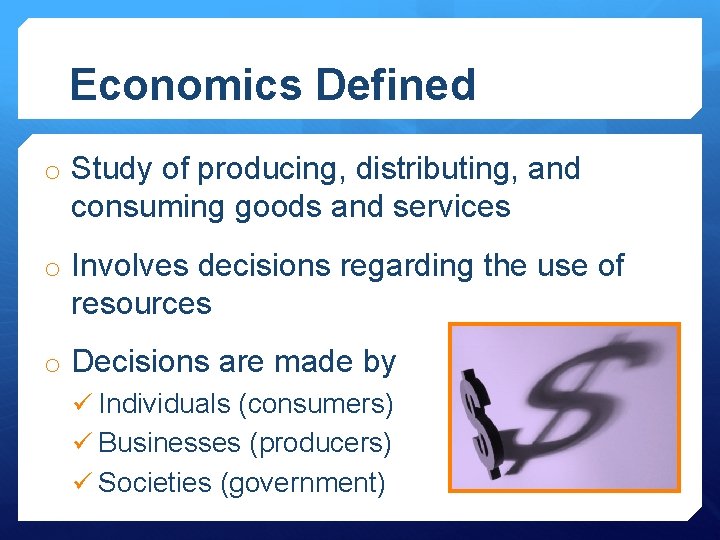 Economics Defined

o Study of producing, distributing, and consuming goods and services

o Involves decisions regarding the use of resources

o Decisions are made by
✓ Individuals (consumers)
✓ Businesses (producers)
✓ Societies (government)